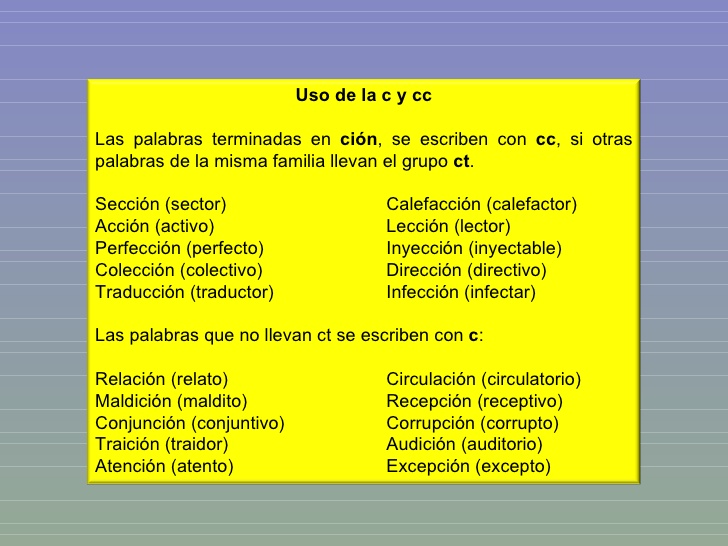 Uso de la c y cc

Las palabras terminadas en ción, se escriben con cc, si otras palabras de la misma familia llevan el grupo ct.

Sección (sector)
Acción (activo)
Perfección (perfecto)
Colección (colectivo)
Traducción (traductor)

Calefacción (calefactor)
Lección (lector)
Inyección (inyectable)
Dirección (directivo)
Infección (infectar)

Las palabras que no llevan ct se escriben con c:

Relación (relato)
Maldición (maldito)
Conjunción (conjuntivo)
Traición (traidor)
Atención (atento)

Circulación (circulatorio)
Recepción (receptivo)
Corrupción (corrupto)
Audición (auditorio)
Excepción (excepto)